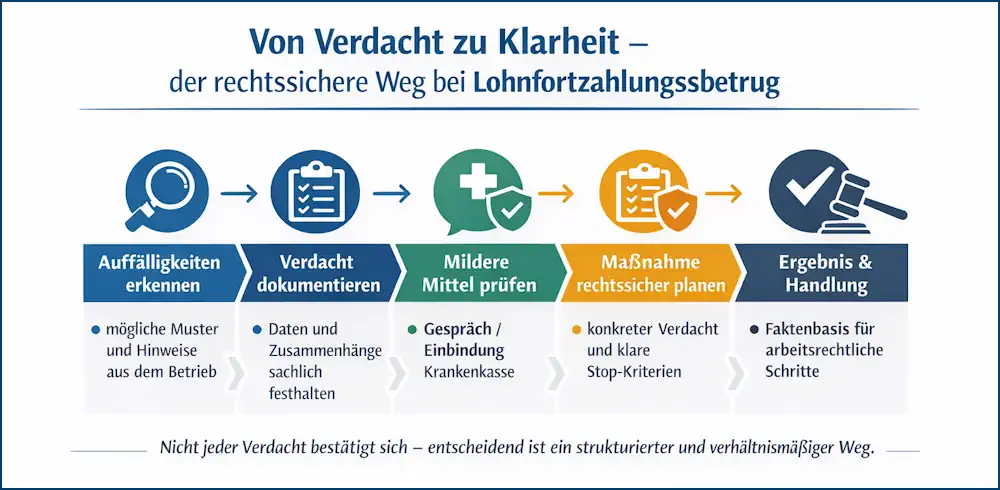 Von Verdacht zu Klarheit – der rechtssichere Weg bei Lohnfortzahlungssbetrug

Auffälligkeiten erkennen

Verdacht dokumentieren

Mildere Mittel prüfen

Maßnahme rechtssicher planen

Ergebnis & Handlung

mögliche Muster und Hinweise aus dem Betrieb

Daten und Zusammenhänge sachlich festhalten

Gespräch / Einbindung Krankenkasse

konkreter Verdacht und klare Stop-Kriterien

Faktenbasis für arbeitsrechtliche Schritte

Nicht jeder Verdacht bestätigt sich – entscheidend ist ein strukturierter und verhältnismäßiger Weg.